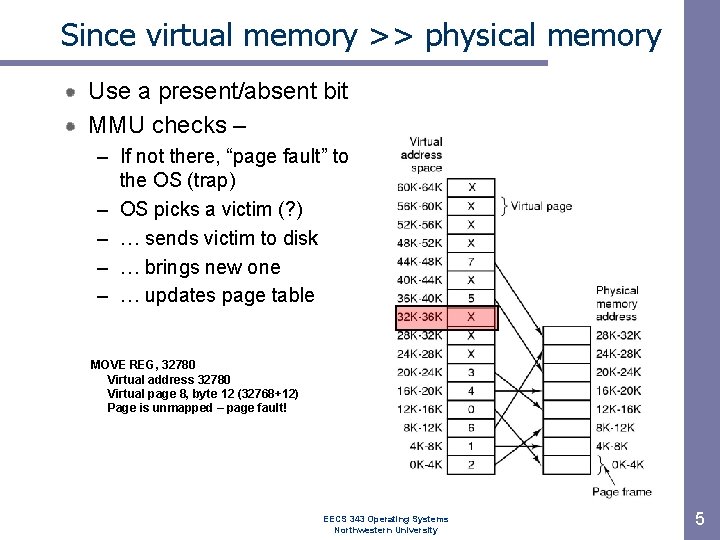 Since virtual memory >> physical memory

- Use a present/absent bit
- MMU checks –
  – If not there, “page fault” to the OS (trap)
  – OS picks a victim (?)
  – … sends victim to disk
  – … brings new one
  – … updates page table

MOVE REG, 32780
Virtual address 32780
Virtual page 8, byte 12 (32768+12)
Page is unmapped – page fault!

Virtual address space

| | |
|---|---|
| 60K-64K | X |
| 56K-60K | X |
| 52K-56K | X |
| 48K-52K | X |
| 44K-48K | 7 |
| 40K-44K | X |
| 36K-40K | 5 |
| 32K-36K | X |
| 28K-32K | X |
| 24K-28K | X |
| 20K-24K | 3 |
| 16K-20K | 4 |
| 12K-16K | 0 |
| 8K-12K | 6 |
| 4K-8K | 1 |
| 0K-4K | 2 |

Virtual page

Physical memory address
28K-32K
24K-28K
20K-24K
16K-20K
12K-16K
8K-12K
4K-8K
0K-4K

Page frame

EECS 343 Operating Systems
Northwestern University

5